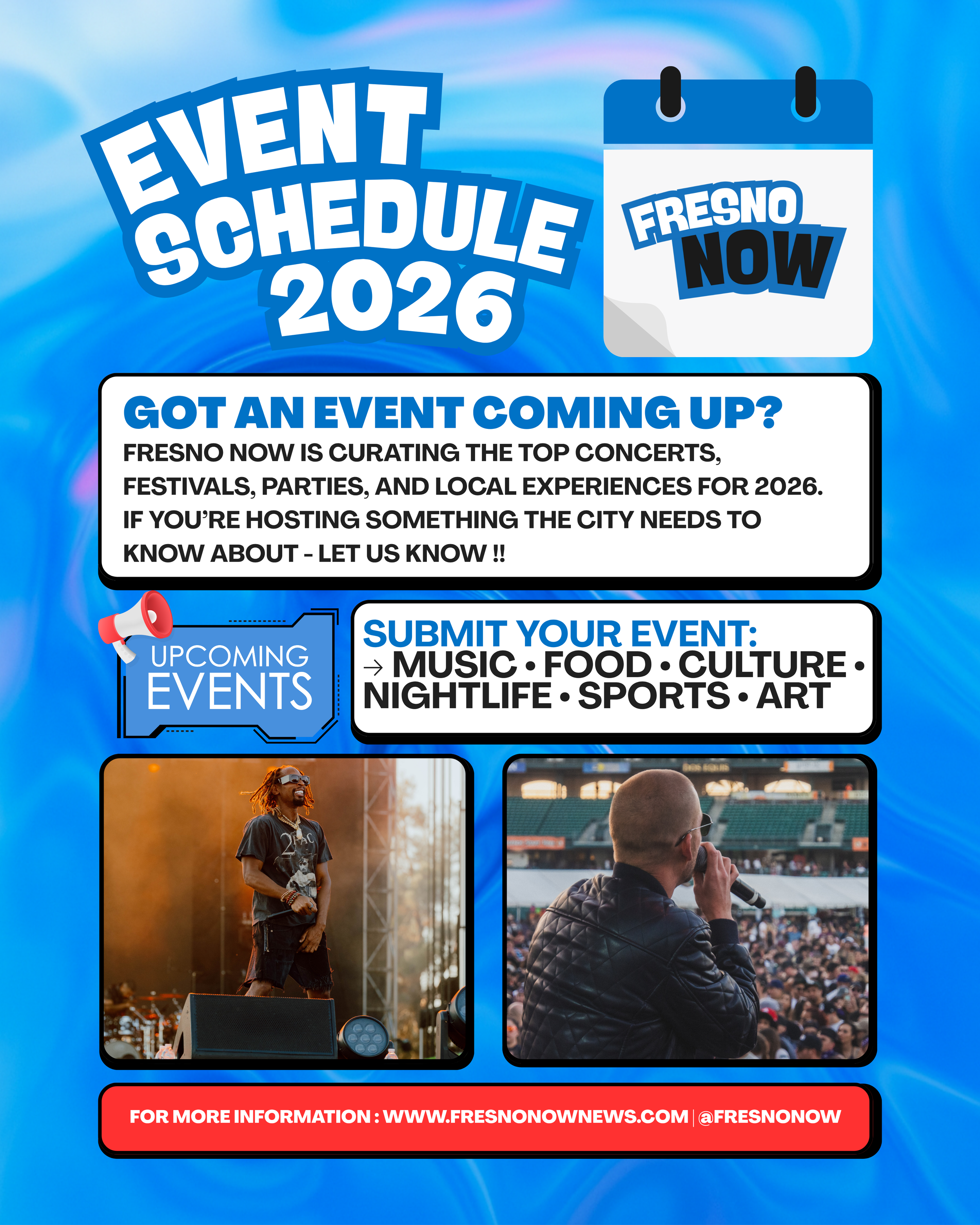 EVENT SCHEDULE 2026

FRESNO NOW

GOT AN EVENT COMING UP?
FRESNO NOW IS CURATING THE TOP CONCERTS, FESTIVALS, PARTIES, AND LOCAL EXPERIENCES FOR 2026. IF YOU'RE HOSTING SOMETHING THE CITY NEEDS TO KNOW ABOUT - LET US KNOW !!

UPCOMING EVENTS

SUBMIT YOUR EVENT:
→ MUSIC • FOOD • CULTURE • NIGHTLIFE • SPORTS • ART

2PAC

FOR MORE INFORMATION : WWW.FRESNONOWNEWS.COM | @FRESNONOW